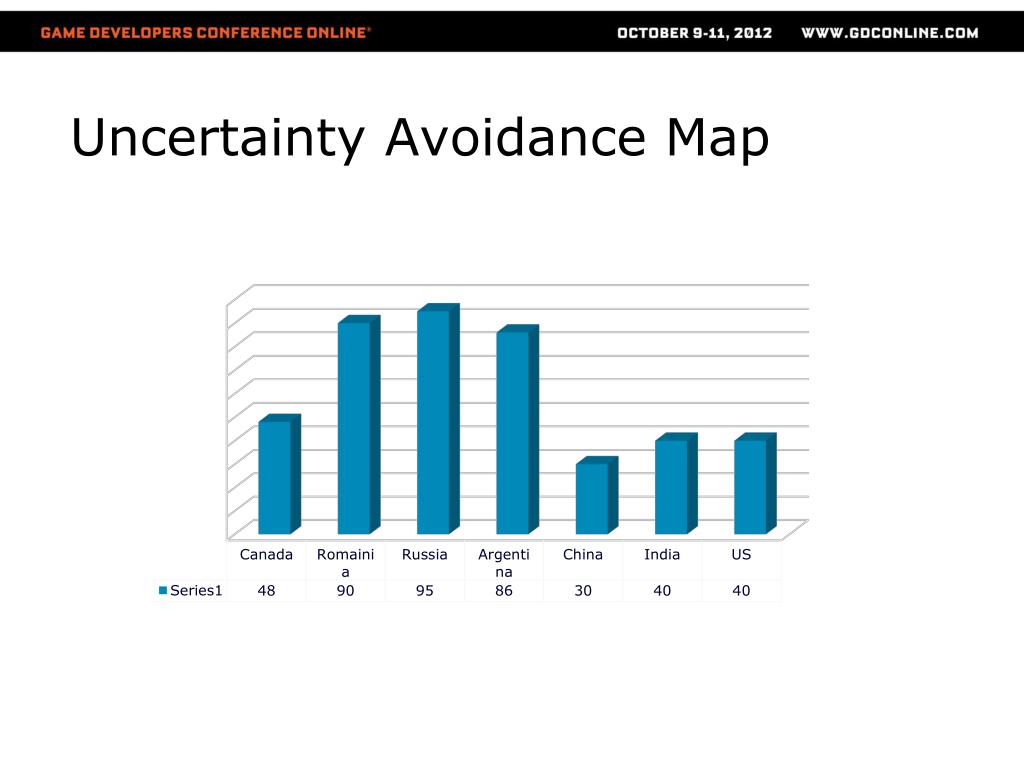 GAME DEVELOPERS CONFERENCE ONLINE® OCTOBER 9-11, 2012 WWW.GDCONLINE.COM

Uncertainty Avoidance Map

| | Canada | Romainia | Russia | Argentina | China | India | US |
|---|---|---|---|---|---|---|---|
| Series1 | 48 | 90 | 95 | 86 | 30 | 40 | 40 |